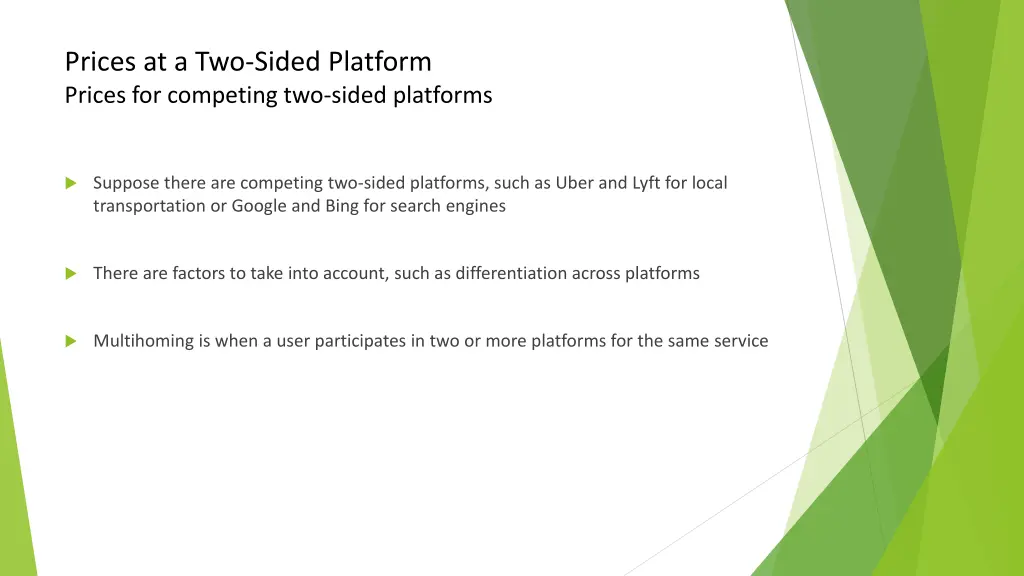 Prices at a Two-Sided Platform
Prices for competing two-sided platforms

Suppose there are competing two-sided platforms, such as Uber and Lyft for local transportation or Google and Bing for search engines

There are factors to take into account, such as differentiation across platforms

Multihoming is when a user participates in two or more platforms for the same service